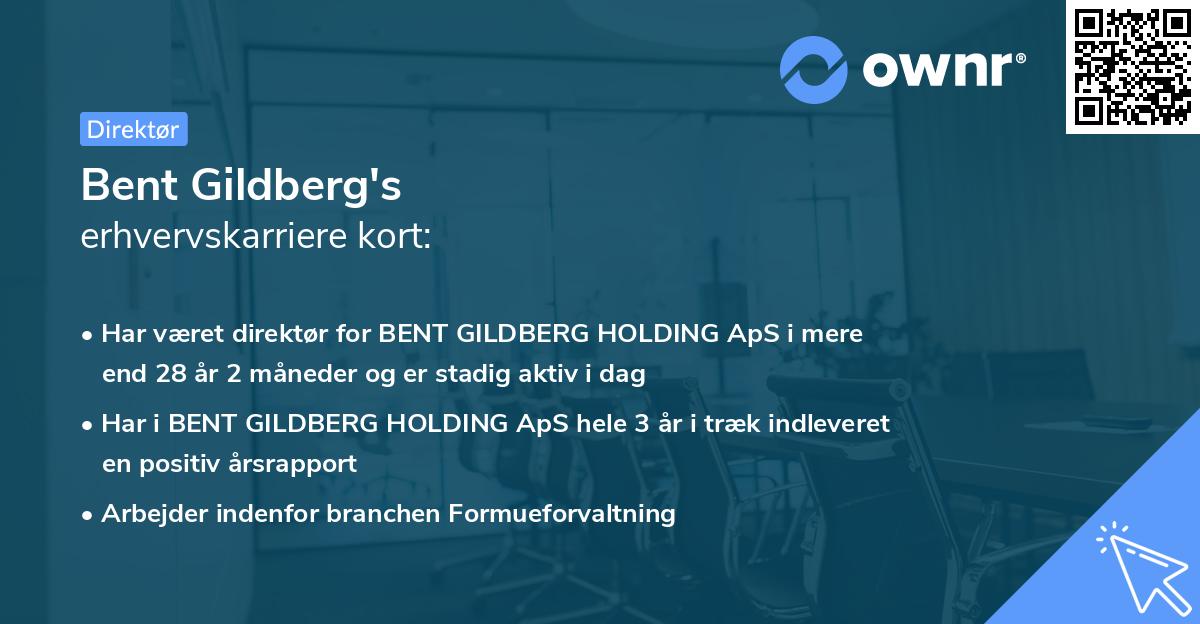 ownr®

Direktør

Bent Gildberg's
erhvervskarriere kort:

• Har været direktør for BENT GILDBERG HOLDING ApS i mere end 28 år 2 måneder og er stadig aktiv i dag

• Har i BENT GILDBERG HOLDING ApS hele 3 år i træk indleveret en positiv årsrapport

• Arbejder indenfor branchen Formueforvaltning